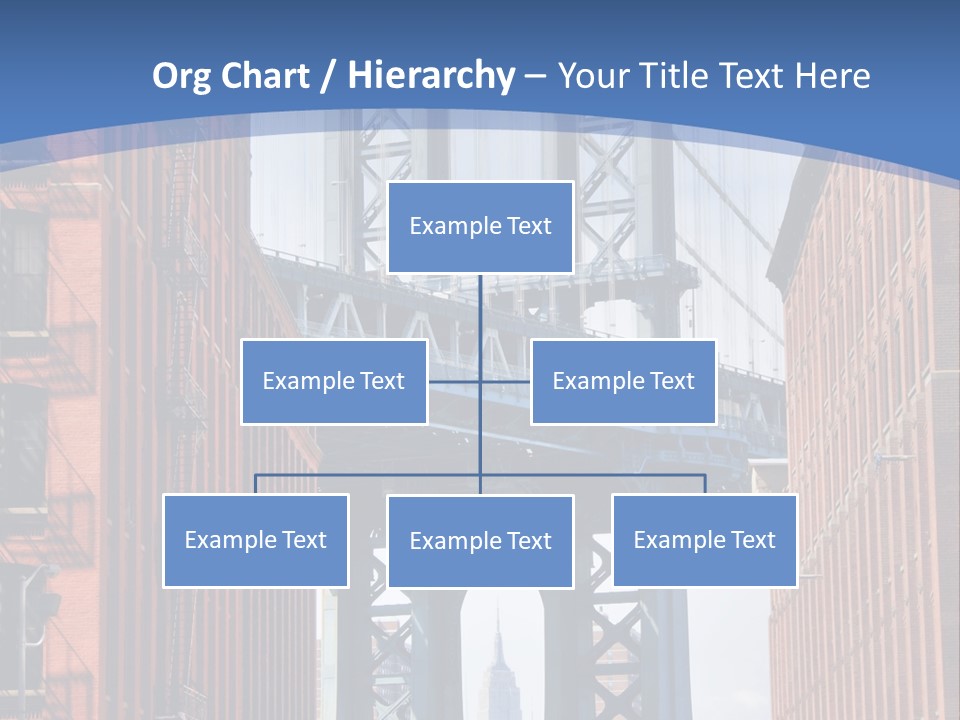 Org Chart / Hierarchy – Your Title Text Here

Example Text

Example Text

Example Text

Example Text

Example Text

Example Text